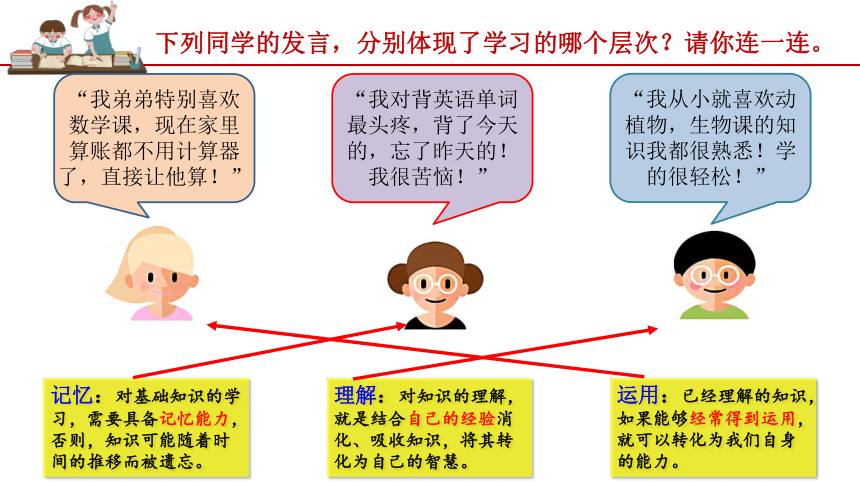 下列同学的发言，分别体现了学习的哪个层次？请你连一连。

“我弟弟特别喜欢数学课，现在家里算账都不用计算器了，直接让他算！”

“我对背英语单词最头疼，背了今天的，忘了昨天的！我很苦恼！”

“我从小就喜欢动植物，生物课的知识我都很熟悉！学的很轻松！”

记忆：对基础知识的学习，需要具备记忆能力，否则，知识可能随着时间的推移而被遗忘。

理解：对知识的理解，就是结合自己的经验消化、吸收知识，将其转化为自己的智慧。

运用：已经理解的知识，如果能够经常得到运用，就可以转化为我们自身的能力。